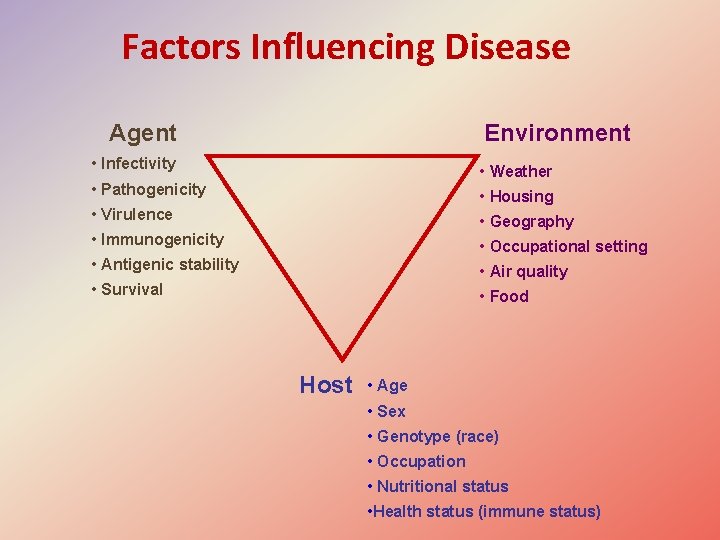 Factors Influencing Disease

Agent
• Infectivity
• Pathogenicity
• Virulence
• Immunogenicity
• Antigenic stability
• Survival

Environment
• Weather
• Housing
• Geography
• Occupational setting
• Air quality
• Food

Host
• Age
• Sex
• Genotype (race)
• Occupation
• Nutritional status
•Health status (immune status)